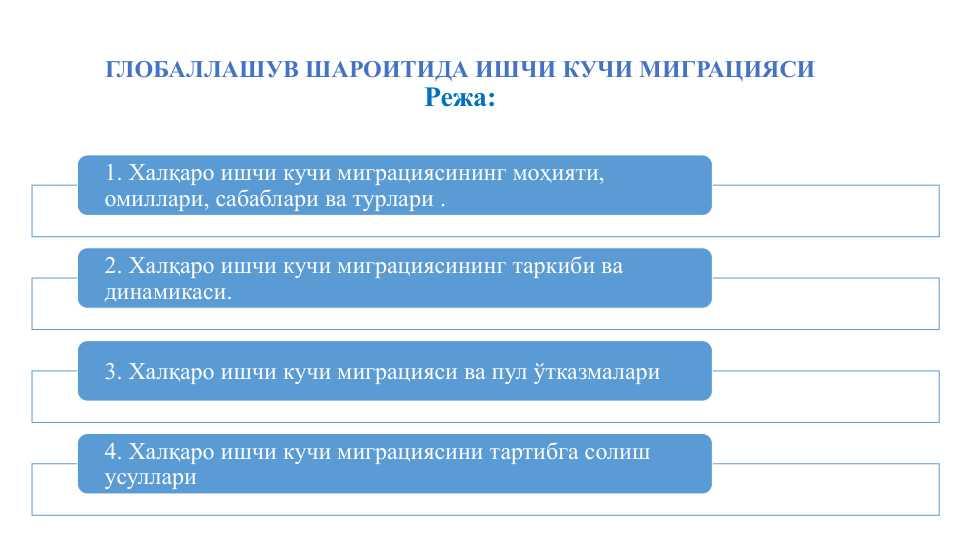 ГЛОБАЛЛАШУВ ШАРОИТИДА ИШЧИ КУЧИ МИГРАЦИЯСИ
Режа:

1. Халқаро ишчи кучи миграциясининг моҳияти, омиллари, сабаблари ва турлари .

2. Халқаро ишчи кучи миграциясининг таркиби ва динамикаси.

3. Халқаро ишчи кучи миграцияси ва пул ўтказмалари

4. Халқаро ишчи кучи миграциясини тартибга солиш усуллари